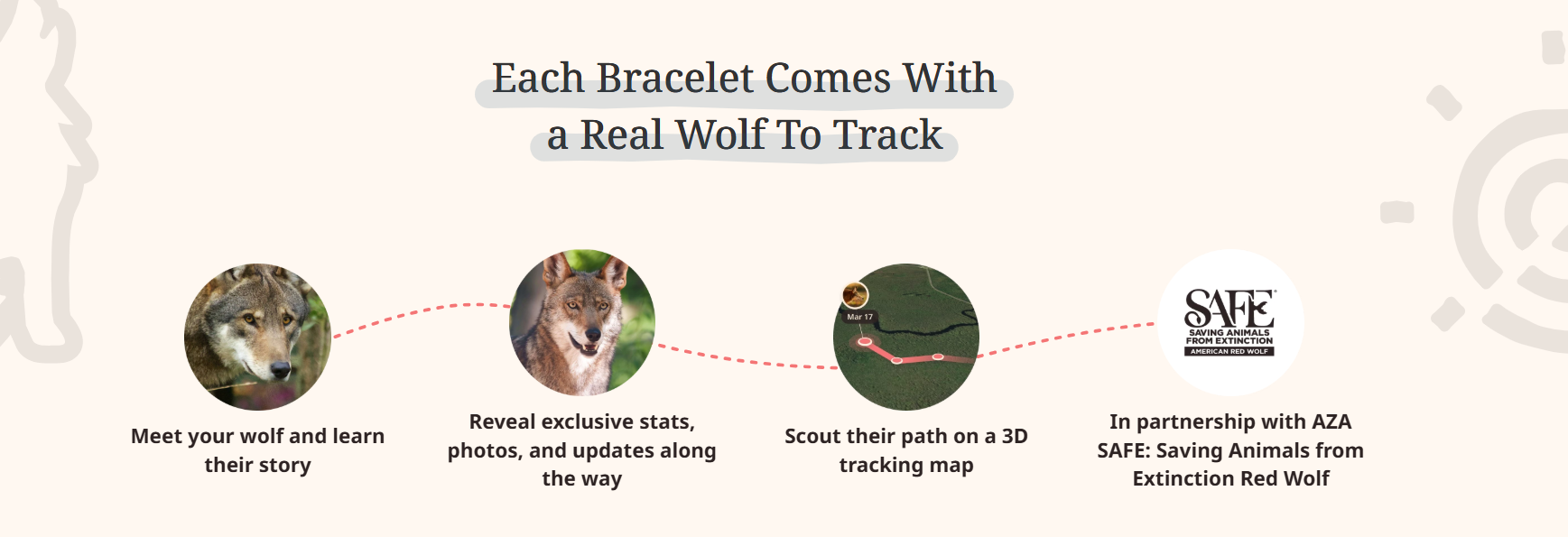 Each Bracelet Comes With a Real Wolf To Track

Meet your wolf and learn their story

Reveal exclusive stats, photos, and updates along the way

Mar 17

Scout their path on a 3D tracking map

SAFE
SAVING ANIMALS FROM EXTINCTION
AMERICAN RED WOLF

In partnership with AZA SAFE: Saving Animals from Extinction Red Wolf